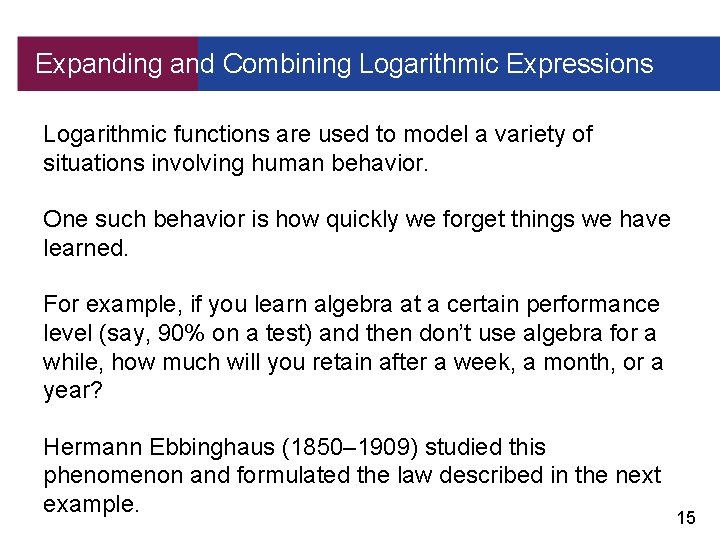 Expanding and Combining Logarithmic Expressions

Logarithmic functions are used to model a variety of situations involving human behavior.

One such behavior is how quickly we forget things we have learned.

For example, if you learn algebra at a certain performance level (say, 90% on a test) and then don't use algebra for a while, how much will you retain after a week, a month, or a year?

Hermann Ebbinghaus (1850–1909) studied this phenomenon and formulated the law described in the next example.

15